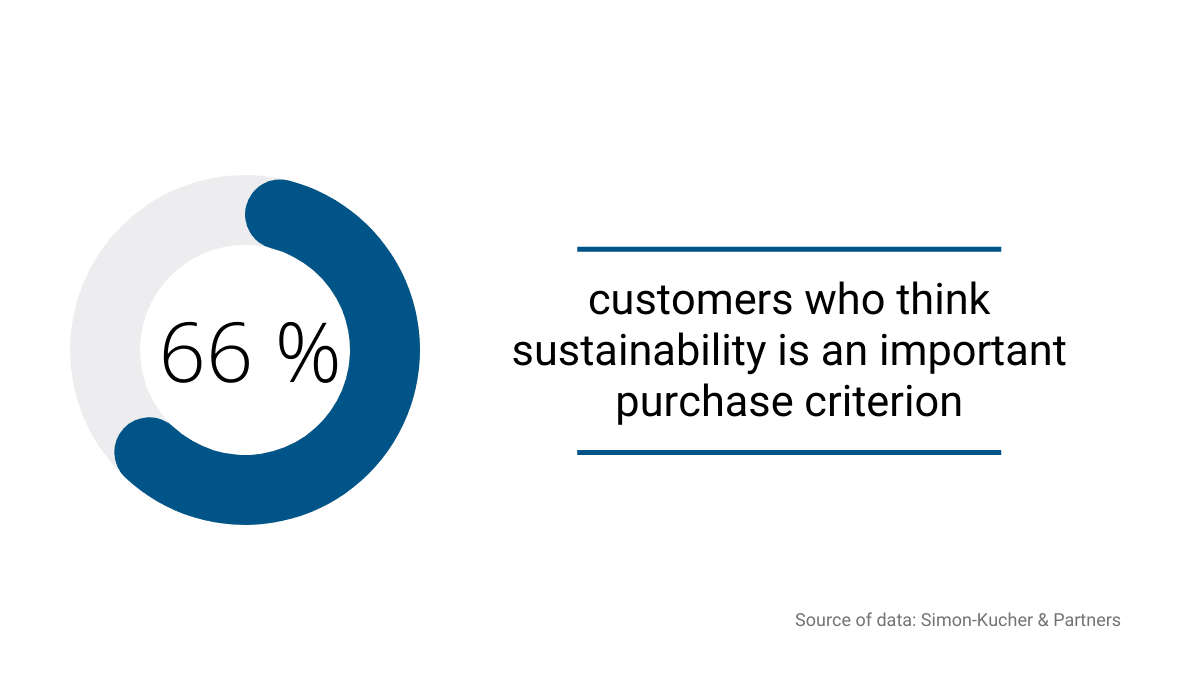 66 %

customers who think sustainability is an important purchase criterion

Source of data: Simon-Kucher & Partners